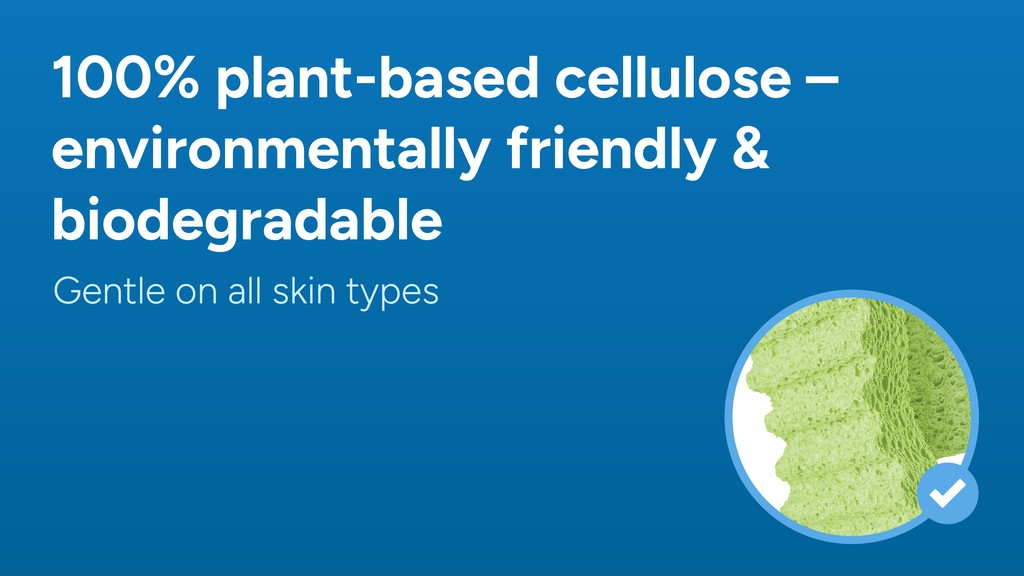 100% plant-based cellulose – environmentally friendly & biodegradable

Gentle on all skin types